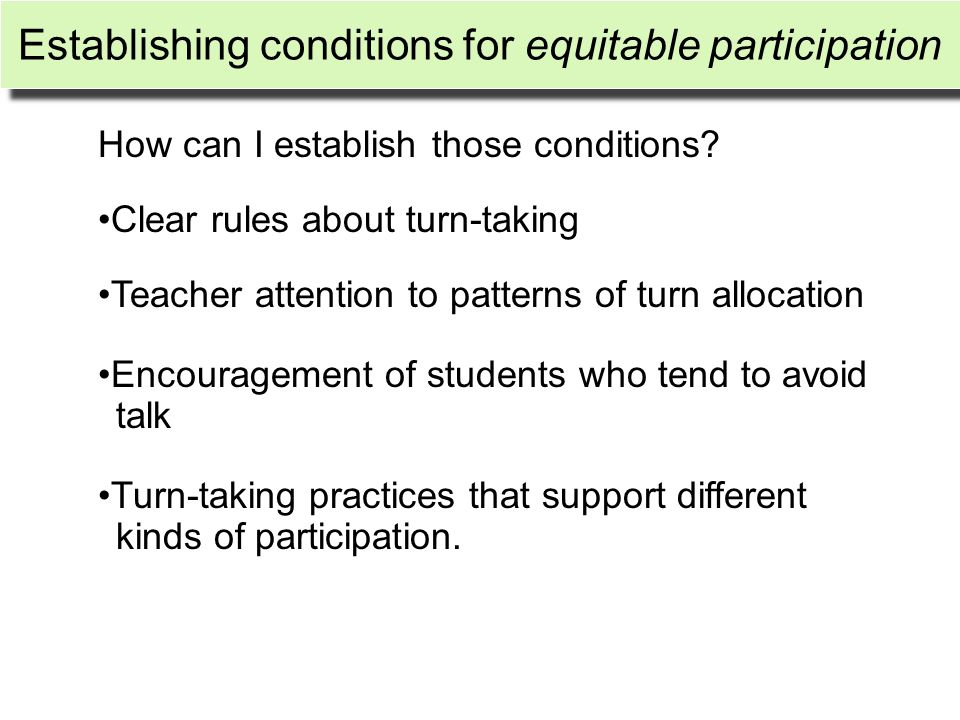 Establishing conditions for equitable participation

How can I establish those conditions?

•Clear rules about turn-taking

•Teacher attention to patterns of turn allocation

•Encouragement of students who tend to avoid talk

•Turn-taking practices that support different kinds of participation.